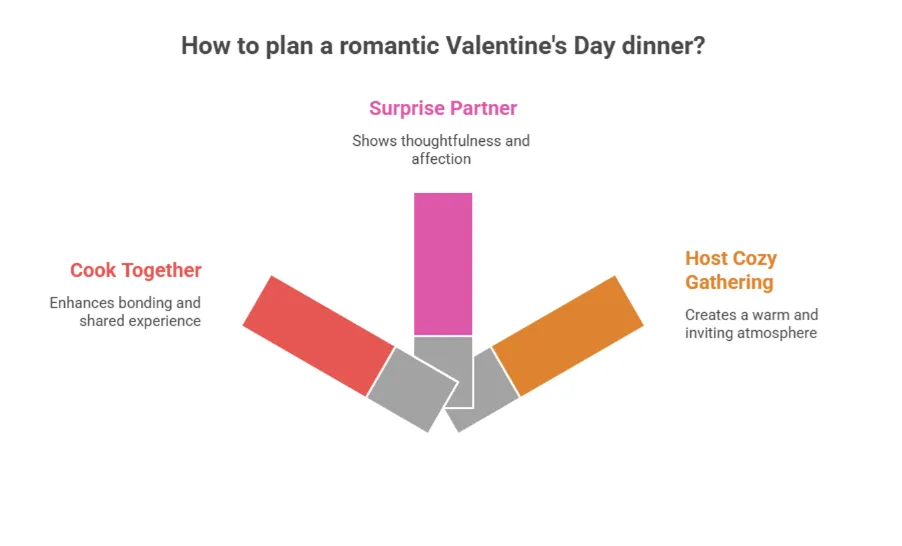 How to plan a romantic Valentine's Day dinner?

Surprise Partner

Shows thoughtfulness and affection

Cook Together

Enhances bonding and shared experience

Host Cozy Gathering

Creates a warm and inviting atmosphere